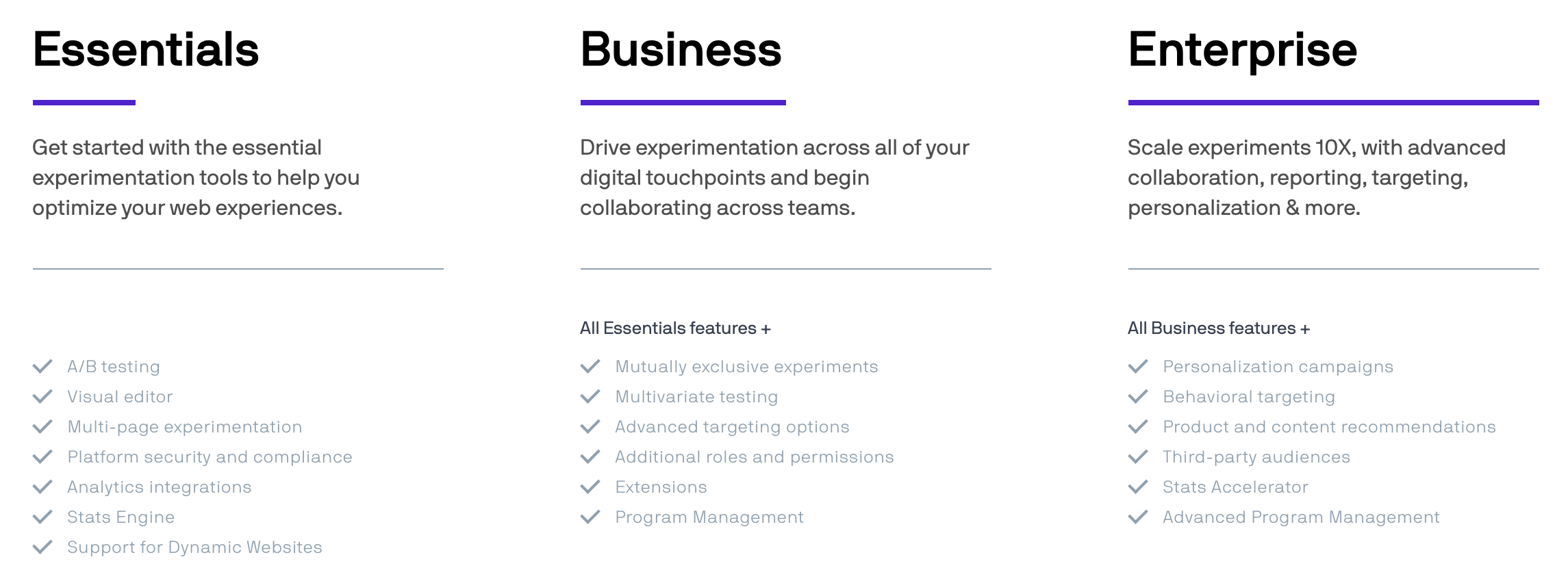 Essentials

Get started with the essential experimentation tools to help you optimize your web experiences.

A/B testing
Visual editor
Multi-page experimentation
Platform security and compliance
Analytics integrations
Stats Engine
Support for Dynamic Websites

Business

Drive experimentation across all of your digital touchpoints and begin collaborating across teams.

All Essentials features +

Mutually exclusive experiments
Multivariate testing
Advanced targeting options
Additional roles and permissions
Extensions
Program Management

Enterprise

Scale experiments 10X, with advanced collaboration, reporting, targeting, personalization & more.

All Business features +

Personalization campaigns
Behavioral targeting
Product and content recommendations
Third-party audiences
Stats Accelerator
Advanced Program Management